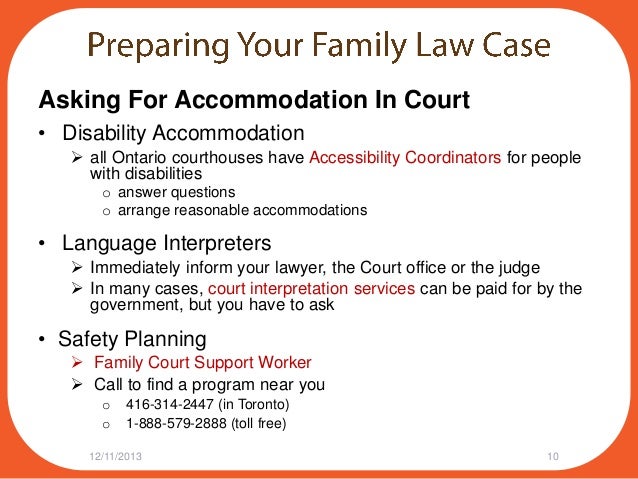 Preparing Your Family Law Case

Asking For Accommodation In Court

• Disability Accommodation
  ➢ all Ontario courthouses have Accessibility Coordinators for people with disabilities
    o answer questions
    o arrange reasonable accommodations

• Language Interpreters
  ➢ Immediately inform your lawyer, the Court office or the judge
  ➢ In many cases, court interpretation services can be paid for by the government, but you have to ask

• Safety Planning
  ➢ Family Court Support Worker
  ➢ Call to find a program near you
    o 416-314-2447 (in Toronto)
    o 1-888-579-2888 (toll free)

12/11/2013

10